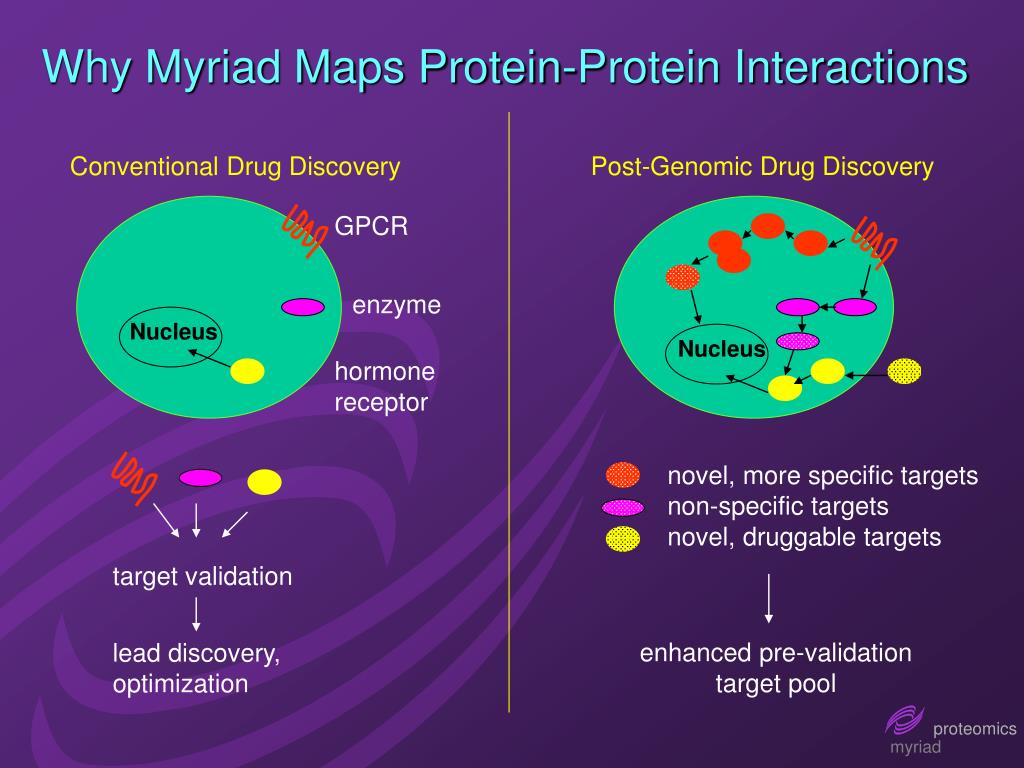 Why Myriad Maps Protein-Protein Interactions

Conventional Drug Discovery

GPCR

enzyme

Nucleus

hormone receptor

target validation

lead discovery, optimization

Post-Genomic Drug Discovery

Nucleus

novel, more specific targets
non-specific targets
novel, druggable targets

enhanced pre-validation target pool

proteomics
myriad